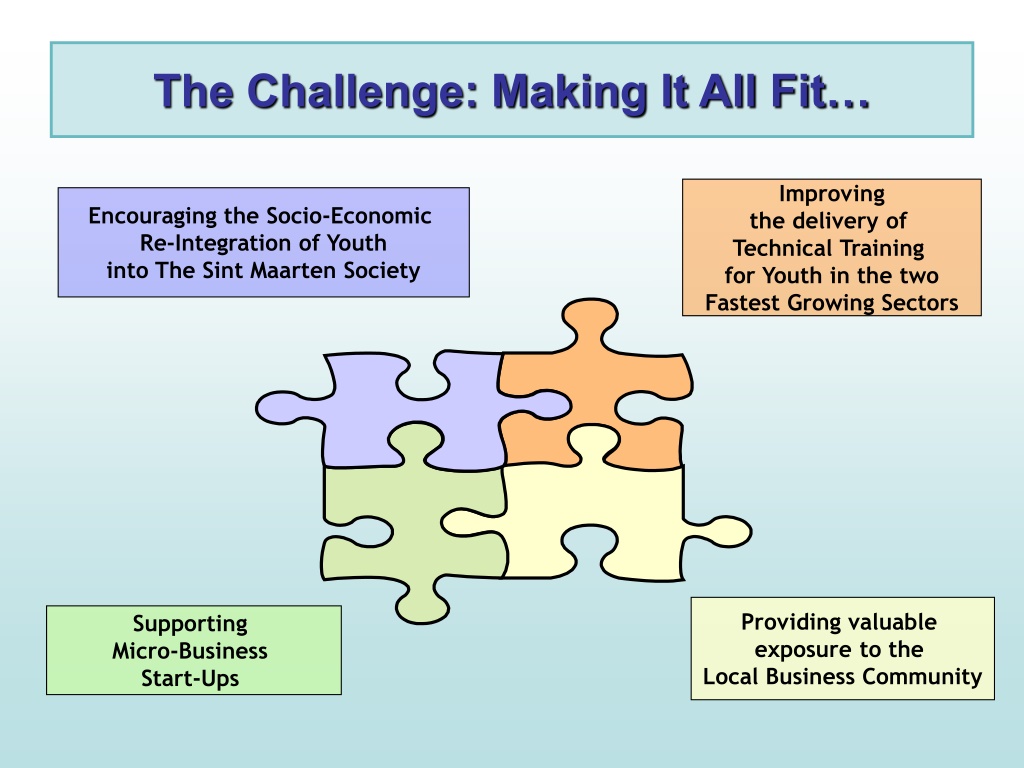 The Challenge: Making It All Fit…

Encouraging the Socio-Economic Re-Integration of Youth into The Sint Maarten Society

Improving the delivery of Technical Training for Youth in the two Fastest Growing Sectors

Supporting Micro-Business Start-Ups

Providing valuable exposure to the Local Business Community